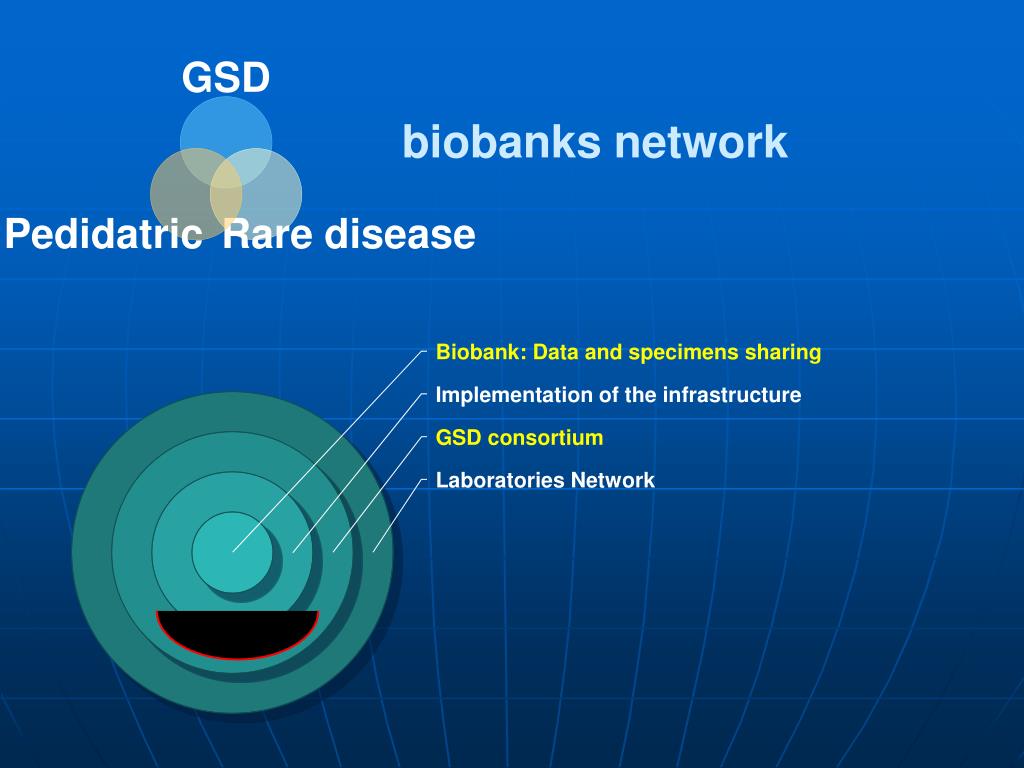 GSD

biobanks network

Pedidatric Rare disease

Biobank: Data and specimens sharing

Implementation of the infrastructure

GSD consortium

Laboratories Network